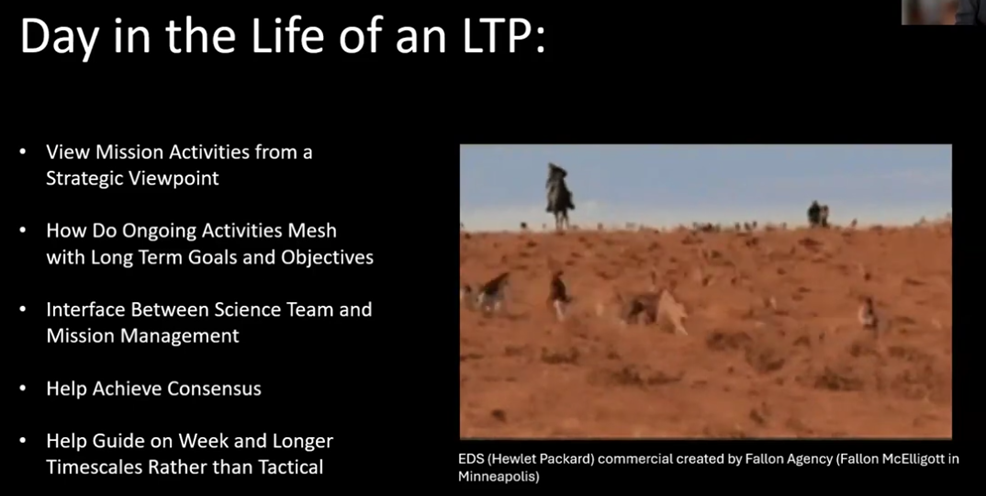 Day in the Life of an LTP:

• View Mission Activities from a Strategic Viewpoint

• How Do Ongoing Activities Mesh with Long Term Goals and Objectives

• Interface Between Science Team and Mission Management

• Help Achieve Consensus

• Help Guide on Week and Longer Timescales Rather than Tactical

EDS (Hewlet Packard) commercial created by Fallon Agency (Fallon McElligott in Minneapolis)